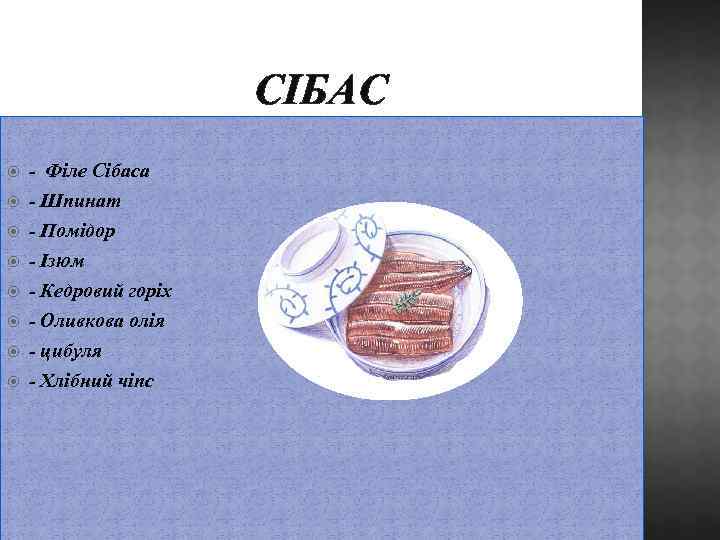 СІБАС

- Філе Сібаса
- Шпинат
- Помідор
- Ізюм
- Кедровий горіх
- Оливкова олія
- цибуля
- Хлібний чіпс